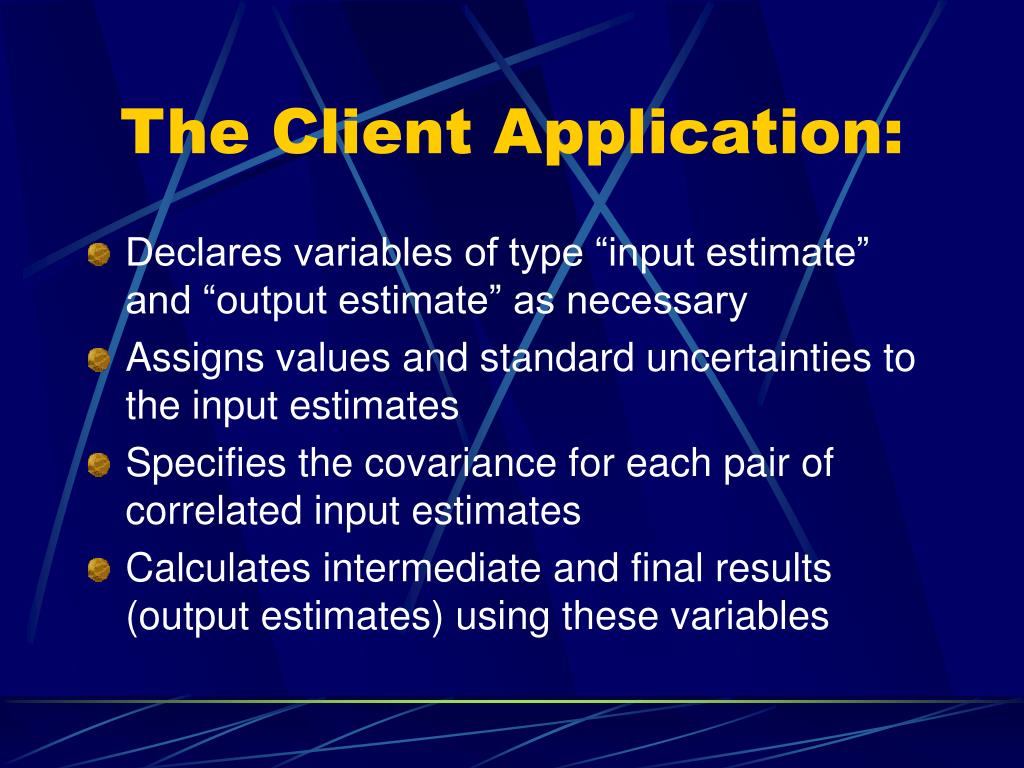 The Client Application:

Declares variables of type “input estimate” and “output estimate” as necessary

Assigns values and standard uncertainties to the input estimates

Specifies the covariance for each pair of correlated input estimates

Calculates intermediate and final results (output estimates) using these variables